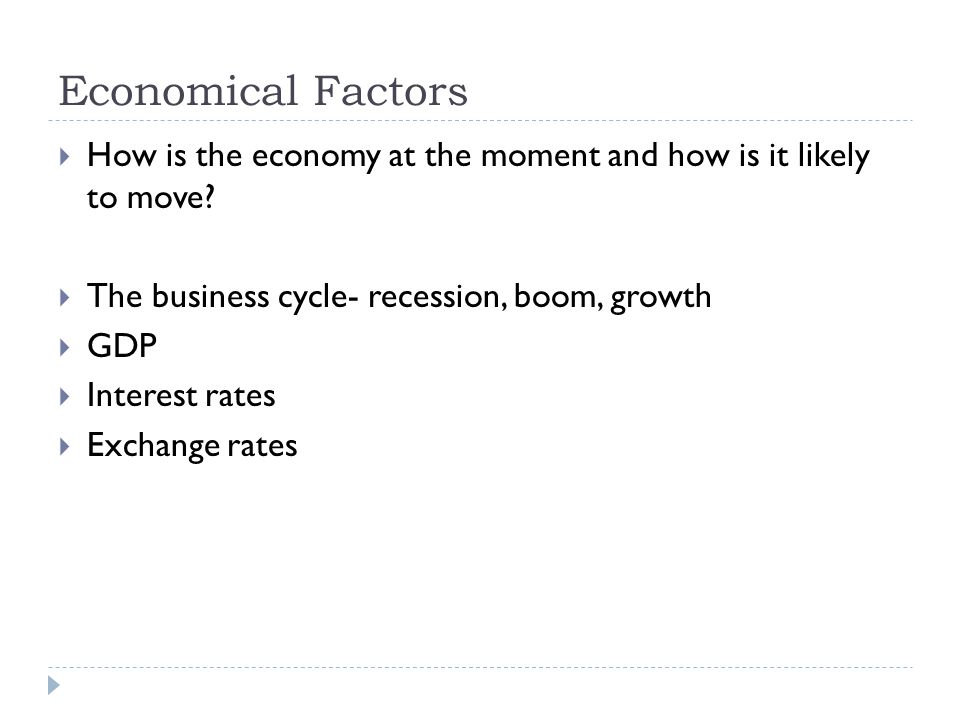 Economical Factors

How is the economy at the moment and how is it likely to move?

The business cycle- recession, boom, growth
GDP
Interest rates
Exchange rates